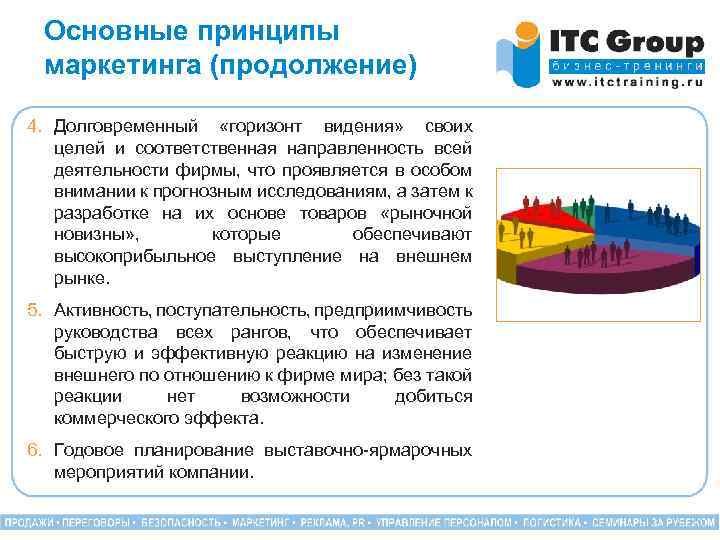 Основные принципы маркетинга (продолжение)

ITC Group
бизнес-тренинги
www.itctraining.ru

4. Долговременный «горизонт видения» своих целей и соответственная направленность всей деятельности фирмы, что проявляется в особом внимании к прогнозным исследованиям, а затем к разработке на их основе товаров «рыночной новизны», которые обеспечивают высокоприбыльное выступление на внешнем рынке.

5. Активность, поступательность, предприимчивость руководства всех рангов, что обеспечивает быструю и эффективную реакцию на изменение внешнего по отношению к фирме мира; без такой реакции нет возможности добиться коммерческого эффекта.

6. Годовое планирование выставочно-ярмарочных мероприятий компании.

ПРОДАЖИ • ПЕРЕГОВОРЫ • БЕЗОПАСНОСТЬ • МАРКЕТИНГ • РЕКЛАМА, PR • УПРАВЛЕНИЕ ПЕРСОНАЛОМ • ЛОГИСТИКА • СЕМИНАРЫ ЗА РУБЕЖОМ